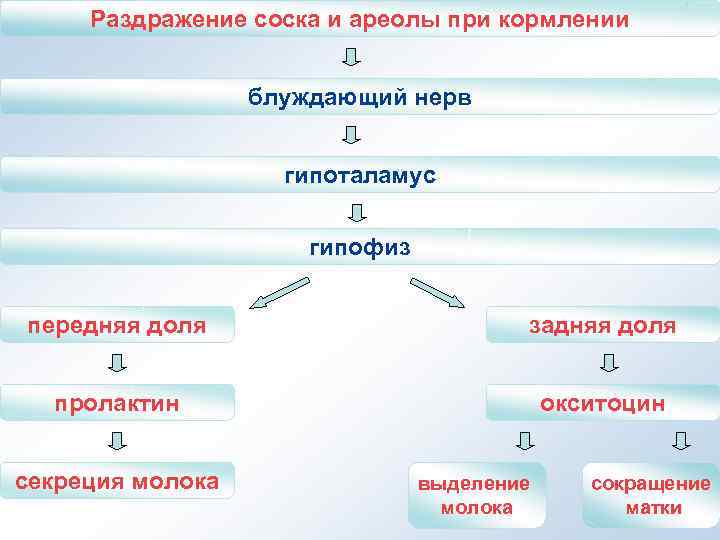 Раздражение соска и ареолы при кормлении

блуждающий нерв

гипоталамус

гипофиз

передняя доля

пролактин

секреция молока

задняя доля

окситоцин

выделение молока

сокращение матки